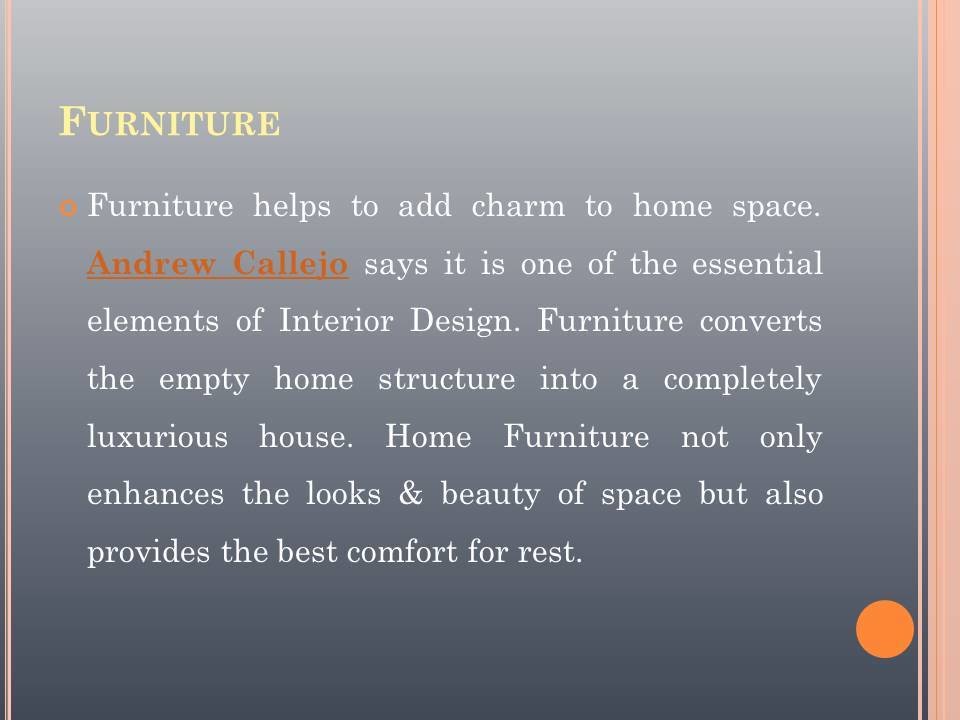 FURNITURE

Furniture helps to add charm to home space. Andrew Callejo says it is one of the essential elements of Interior Design. Furniture converts the empty home structure into a completely luxurious house. Home Furniture not only enhances the looks & beauty of space but also provides the best comfort for rest.